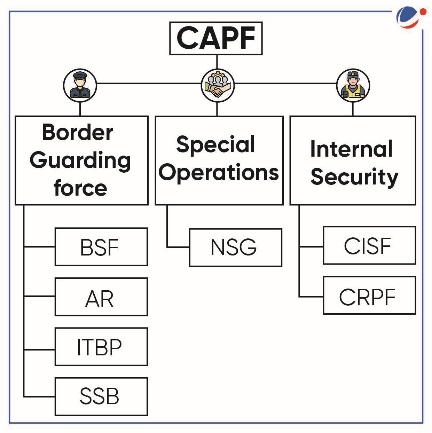 CAPF

Border Guarding force

BSF

AR

ITBP

SSB

Special Operations

NSG

Internal Security

CISF

CRPF